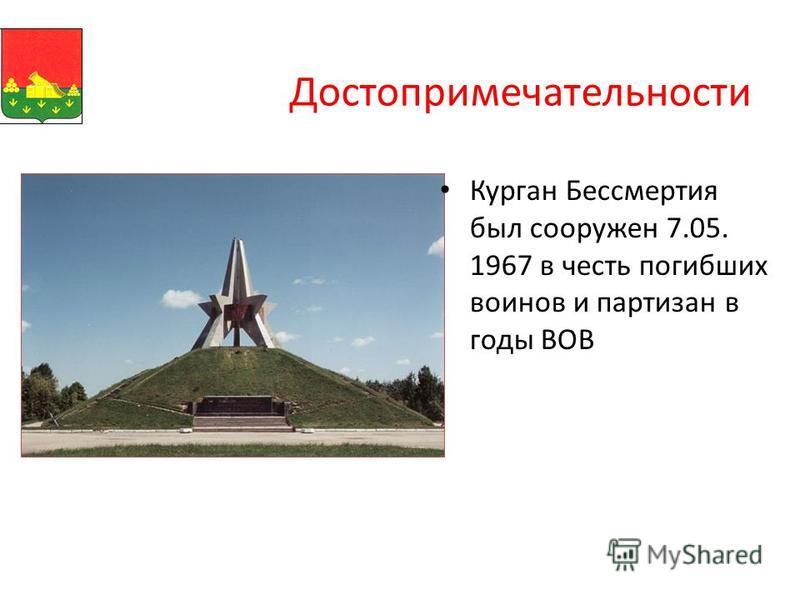 Достопримечательности

• Курган Бессмертия был сооружен 7.05. 1967 в честь погибших воинов и партизан в годы ВОВ

MyShared